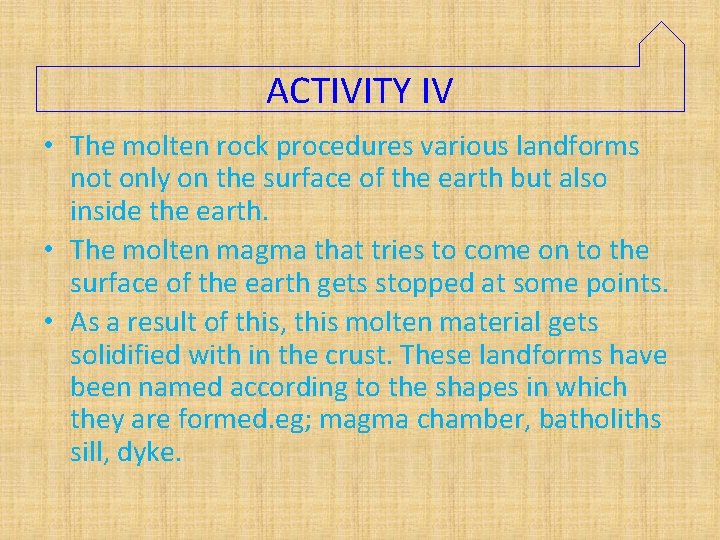 ACTIVITY IV

• The molten rock procedures various landforms not only on the surface of the earth but also inside the earth.

• The molten magma that tries to come on to the surface of the earth gets stopped at some points.

• As a result of this, this molten material gets solidified with in the crust. These landforms have been named according to the shapes in which they are formed.eg; magma chamber, batholiths sill, dyke.